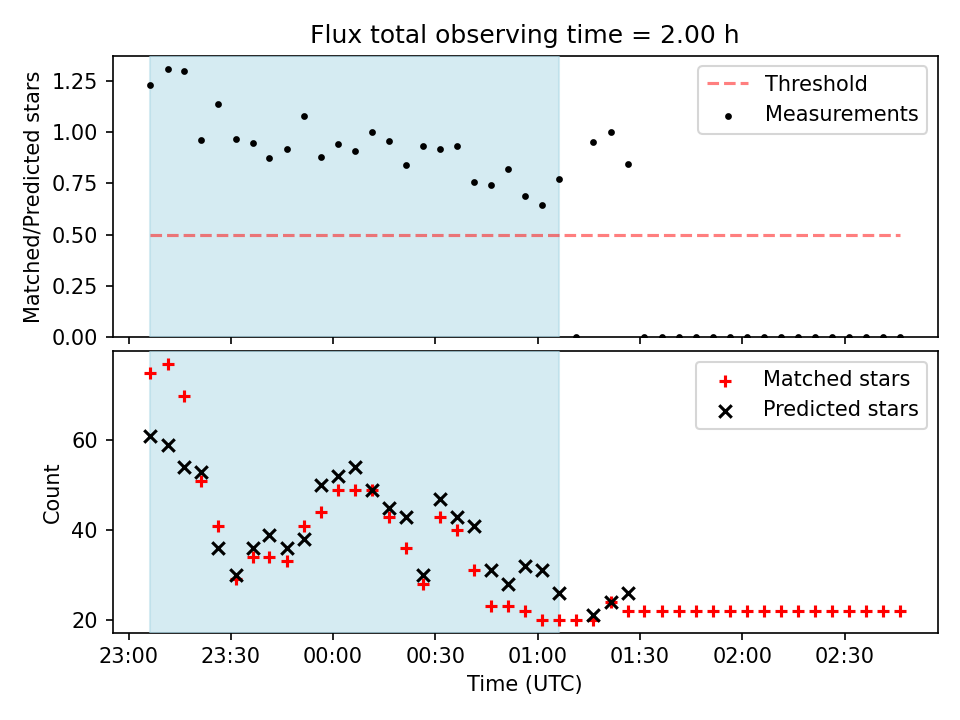 Flux total observing time = 2.00 h

Matched/Predicted stars

1.25
1.00
0.75
0.50
0.25
0.00

Threshold
Measurements

Count

60
40
20

Matched stars
Predicted stars

23:00 23:30 00:00 00:30 01:00 01:30 02:00 02:30

Time (UTC)